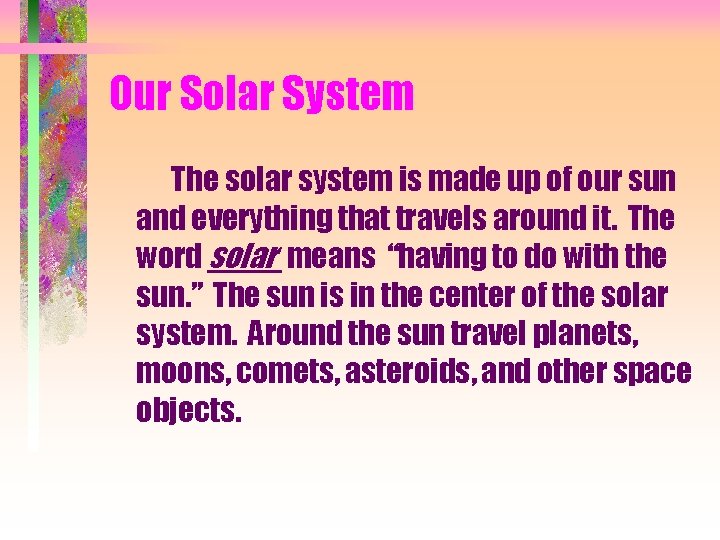 Our Solar System

The solar system is made up of our sun and everything that travels around it. The word solar means "having to do with the sun." The sun is in the center of the solar system. Around the sun travel planets, moons, comets, asteroids, and other space objects.